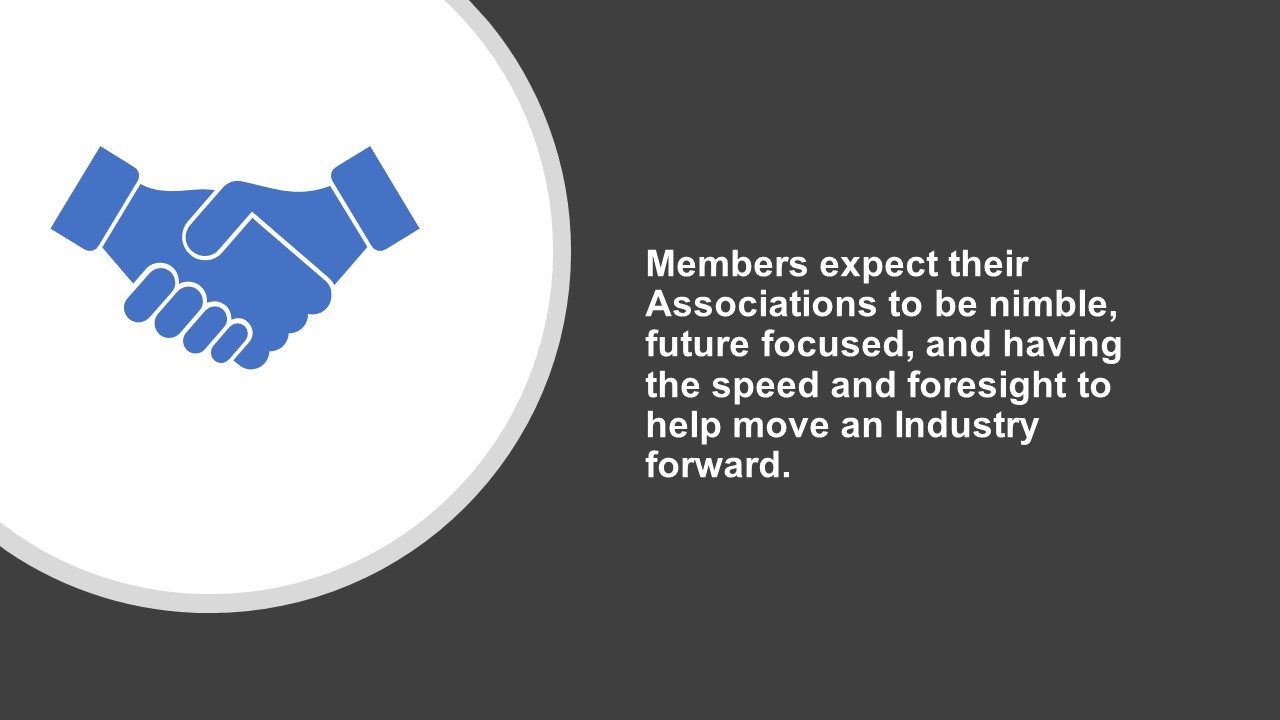 Members expect their Associations to be nimble, future focused, and having the speed and foresight to help move an Industry forward.